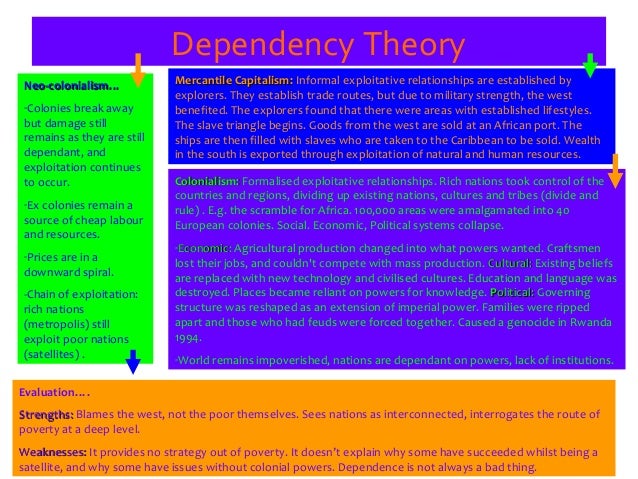 Dependency Theory

Neo-colonialism…

-Colonies break away but damage still remains as they are still dependant, and exploitation continues to occur.

-Ex colonies remain a source of cheap labour and resources.

-Prices are in a downward spiral.

-Chain of exploitation: rich nations (metropolis) still exploit poor nations (satellites) .

Mercantile Capitalism: Informal exploitative relationships are established by explorers. They establish trade routes, but due to military strength, the west benefited. The explorers found that there were areas with established lifestyles. The slave triangle begins. Goods from the west are sold at an African port. The ships are then filled with slaves who are taken to the Caribbean to be sold. Wealth in the south is exported through exploitation of natural and human resources.

Colonialism: Formalised exploitative relationships. Rich nations took control of the countries and regions, dividing up existing nations, cultures and tribes (divide and rule) . E.g. the scramble for Africa. 100,000 areas were amalgamated into 40 European colonies. Social. Economic, Political systems collapse.

-Economic: Agricultural production changed into what powers wanted. Craftsmen lost their jobs, and couldn't compete with mass production. Cultural: Existing beliefs are replaced with new technology and civilised cultures. Education and language was destroyed. Places became reliant on powers for knowledge. Political: Governing structure was reshaped as an extension of imperial power. Families were ripped apart and those who had feuds were forced together. Caused a genocide in Rwanda 1994.

-World remains impoverished, nations are dependant on powers, lack of institutions.

Evaluation….

Strengths: Blames the west, not the poor themselves. Sees nations as interconnected, interrogates the route of poverty at a deep level.

Weaknesses: It provides no strategy out of poverty. It doesn't explain why some have succeeded whilst being a satellite, and why some have issues without colonial powers. Dependence is not always a bad thing.